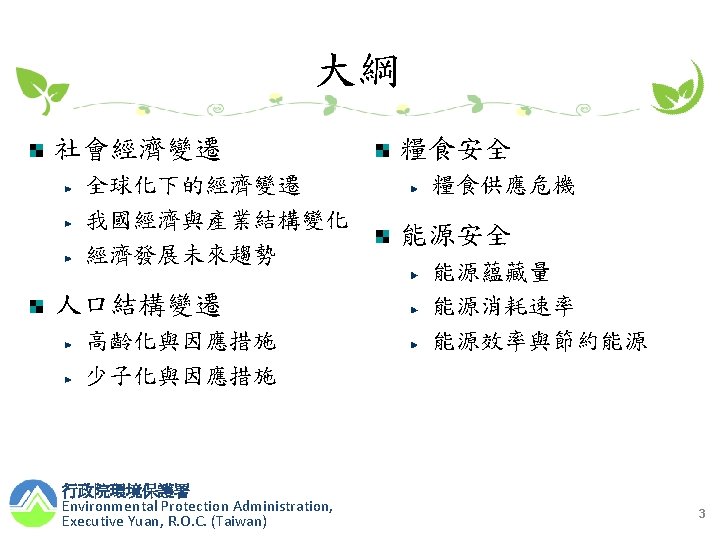 大綱

社會經濟變遷
全球化下的經濟變遷
我國經濟與產業結構變化
經濟發展未來趨勢

人口結構變遷
高齡化與因應措施
少子化與因應措施

糧食安全
糧食供應危機

能源安全
能源蘊藏量
能源消耗速率
能源效率與節約能源

行政院環境保護署
Environmental Protection Administration, Executive Yuan, R.O.C. (Taiwan)

3